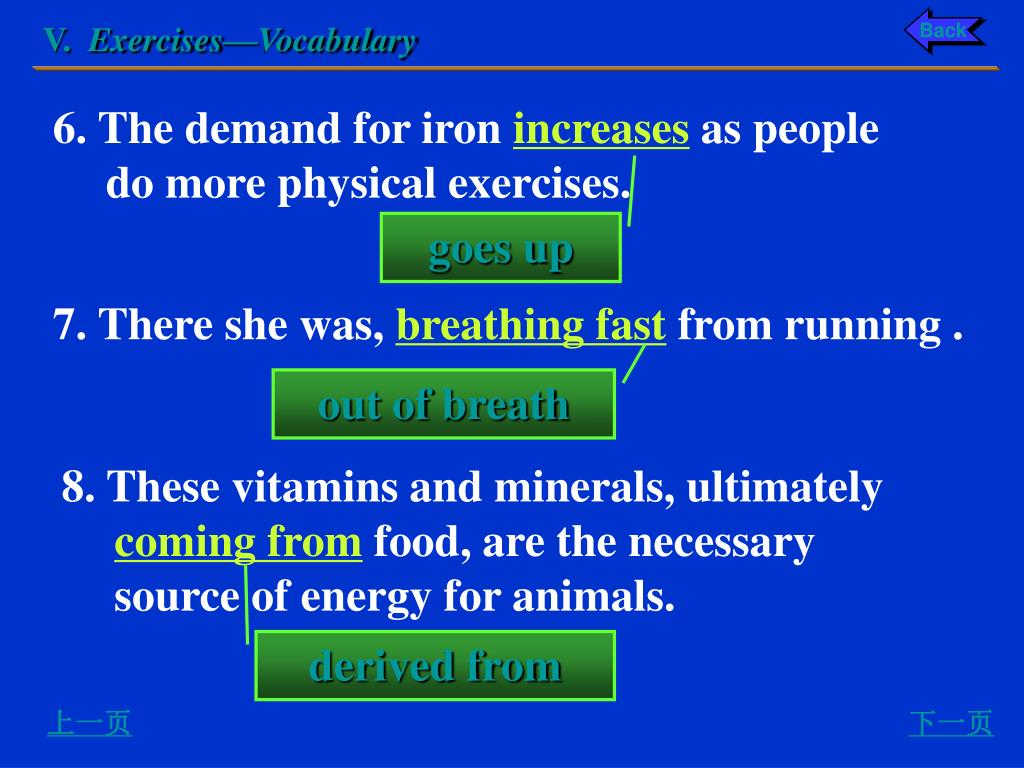 V. Exercises—Vocabulary

Back

6. The demand for iron increases as people do more physical exercises.

goes up

7. There she was, breathing fast from running .

out of breath

8. These vitamins and minerals, ultimately coming from food, are the necessary source of energy for animals.

derived from

上一页

下一页